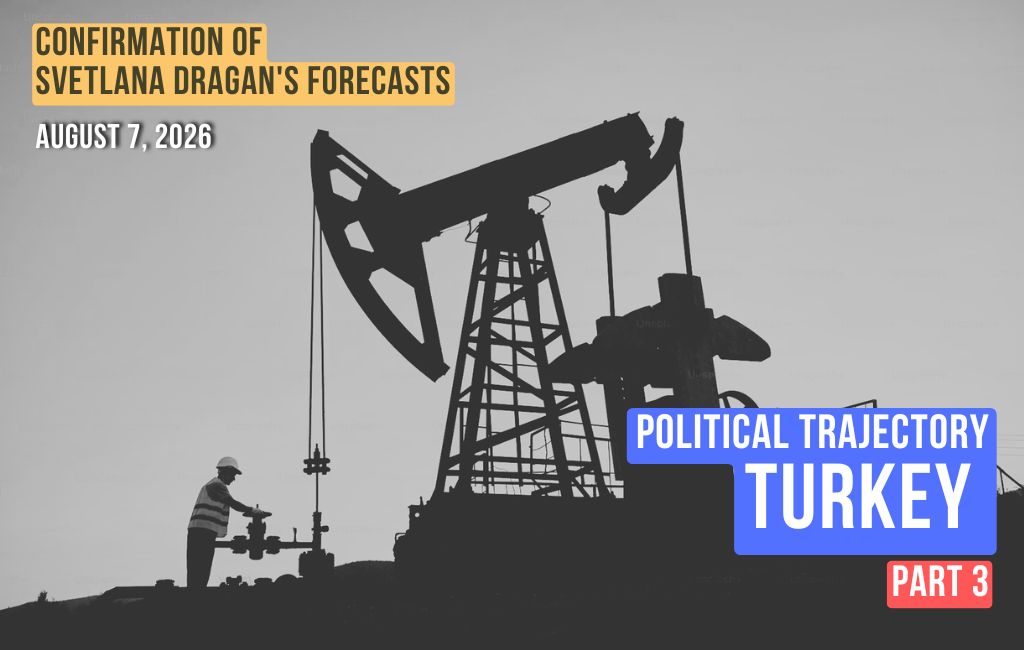 CONFIRMATION OF
SVETLANA DRAGAN'S FORECASTS

AUGUST 7, 2026

POLITICAL TRAJECTORY
TURKEY

PART 3